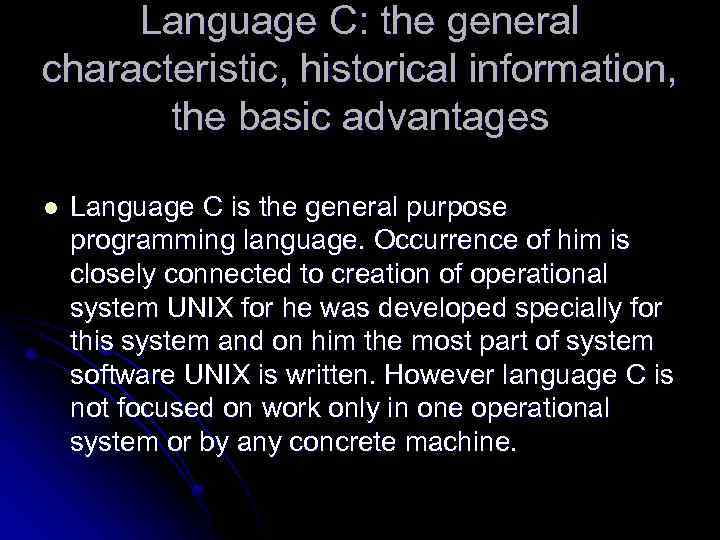 Language C: the general characteristic, historical information, the basic advantages

Language C is the general purpose programming language. Occurrence of him is closely connected to creation of operational system UNIX for he was developed specially for this system and on him the most part of system software UNIX is written. However language C is not focused on work only in one operational system or by any concrete machine.